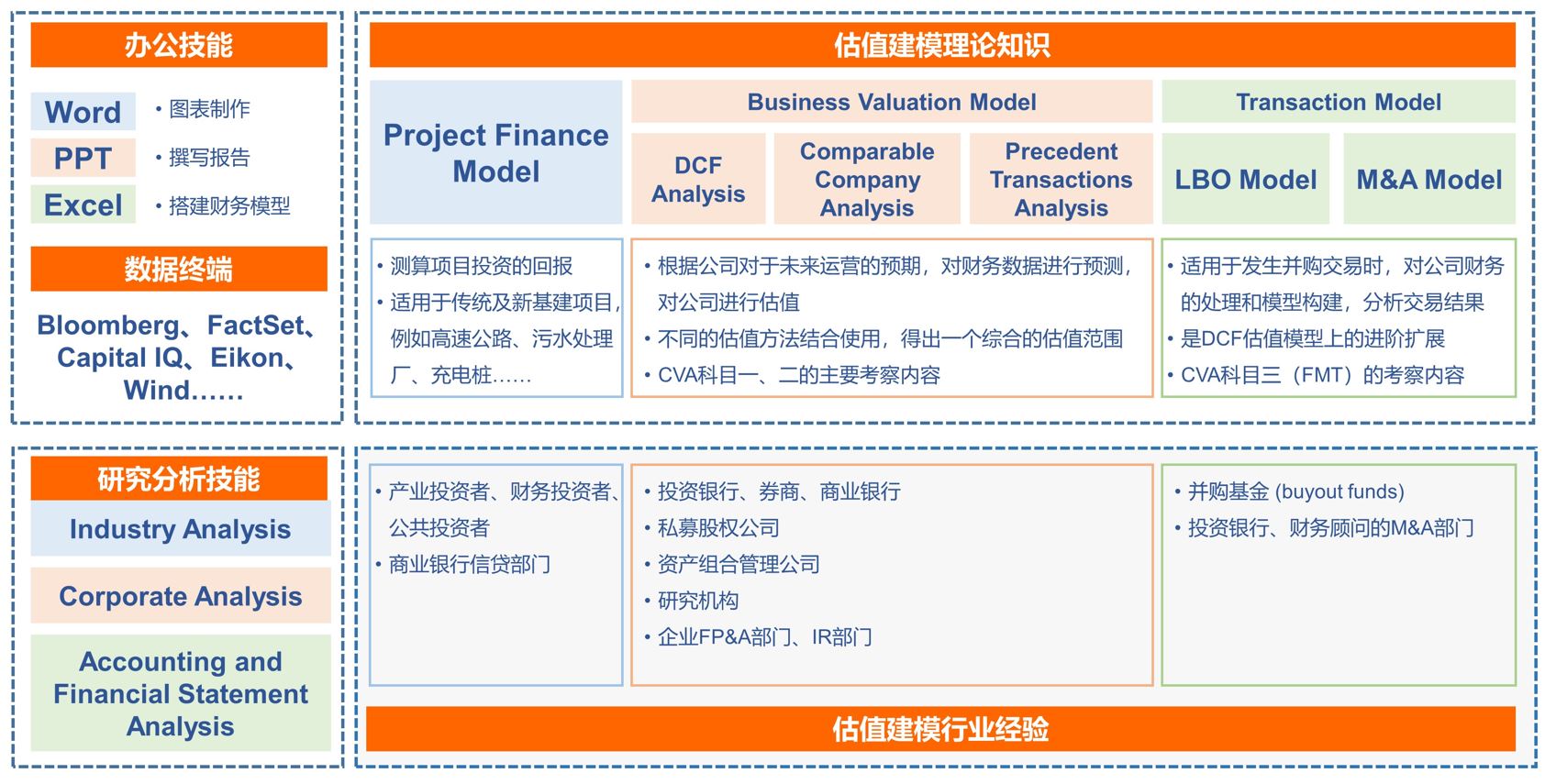 办公技能

Word
• 图表制作
PPT
• 撰写报告
Excel
• 搭建财务模型

数据终端

Bloomberg、FactSet、Capital IQ、Eikon、Wind……

估值建模理论知识

Project Finance Model

Business Valuation Model

DCF Analysis

Comparable Company Analysis

Precedent Transactions Analysis

Transaction Model

LBO Model

M&A Model

• 测算项目投资的回报
• 适用于传统及新基建项目，例如高速公路、污水处理厂、充电桩……

• 根据公司对于未来运营的预期，对财务数据进行预测，对公司进行估值
• 不同的估值方法结合使用，得出一个综合的估值范围
• CVA科目一、二的主要考察内容

• 适用于发生并购交易时，对公司财务的处理和模型构建，分析交易结果
• 是DCF估值模型上的进阶扩展
• CVA科目三（FMT）的考察内容

研究分析技能

Industry Analysis

Corporate Analysis

Accounting and Financial Statement Analysis

• 产业投资者、财务投资者、公共投资者
• 商业银行信贷部门

• 投资银行、券商、商业银行
• 私募股权公司
• 资产组合管理公司
• 研究机构
• 企业FP&A部门、IR部门

• 并购基金 (buyout funds)
• 投资银行、财务顾问的M&A部门

估值建模行业经验